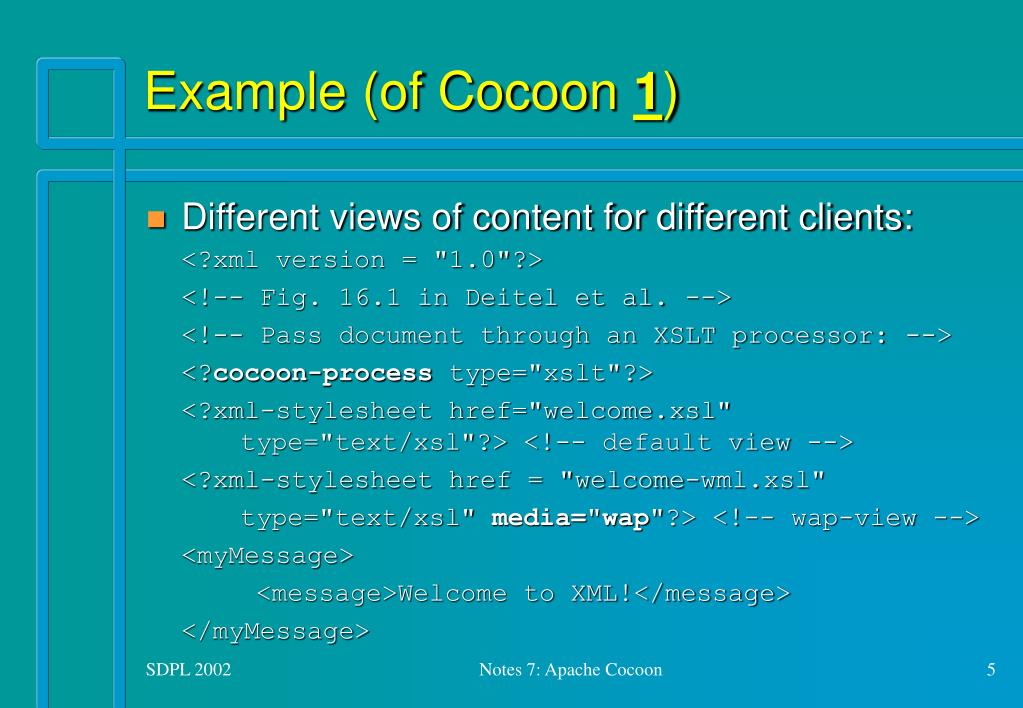 Example (of Cocoon 1)

Different views of content for different clients:

<?xml version = "1.0"?>
<!-- Fig. 16.1 in Deitel et al. -->
<!-- Pass document through an XSLT processor: -->
<?cocoon-process type="xslt"?>
<?xml-stylesheet href="welcome.xsl"
  type="text/xsl"?> <!-- default view -->
<?xml-stylesheet href = "welcome-wml.xsl"
  type="text/xsl" media="wap"?> <!-- wap-view -->
<myMessage>
  <message>Welcome to XML!</message>
</myMessage>

SDPL 2002

Notes 7: Apache Cocoon

5